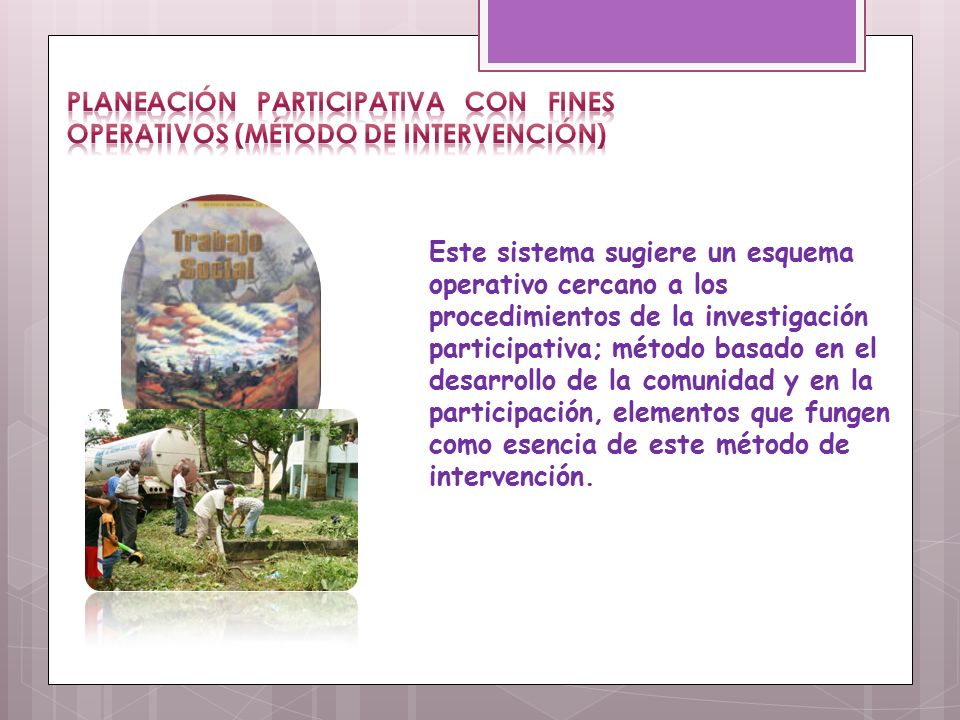 PLANEACIÓN PARTICIPATIVA CON FINES OPERATIVOS (MÉTODO DE INTERVENCIÓN)

Trabajo Social

Este sistema sugiere un esquema operativo cercano a los procedimientos de la investigación participativa; método basado en el desarrollo de la comunidad y en la participación, elementos que fungen como esencia de este método de intervención.